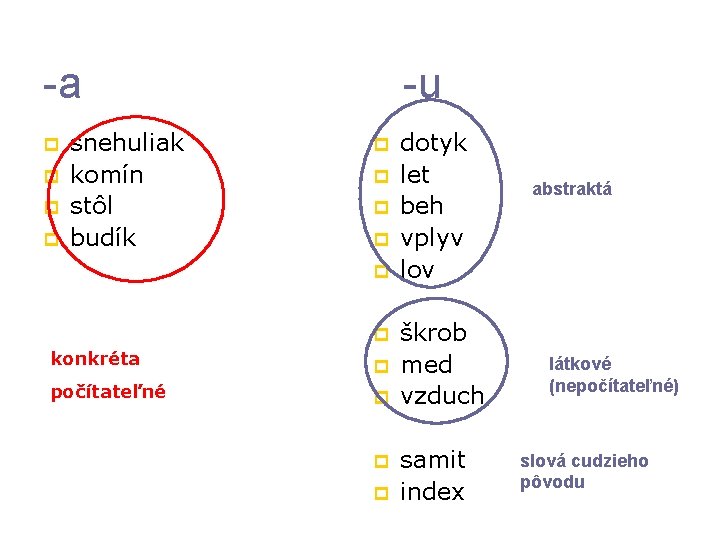 -a

snehuliak
komín
stôl
budík

konkréta
počítateľné

-u

dotyk
let
beh
vplyv
lov

abstraktá

škrob
med
vzduch

látkové
(nepočítateľné)

samit
index

slová cudzieho pôvodu